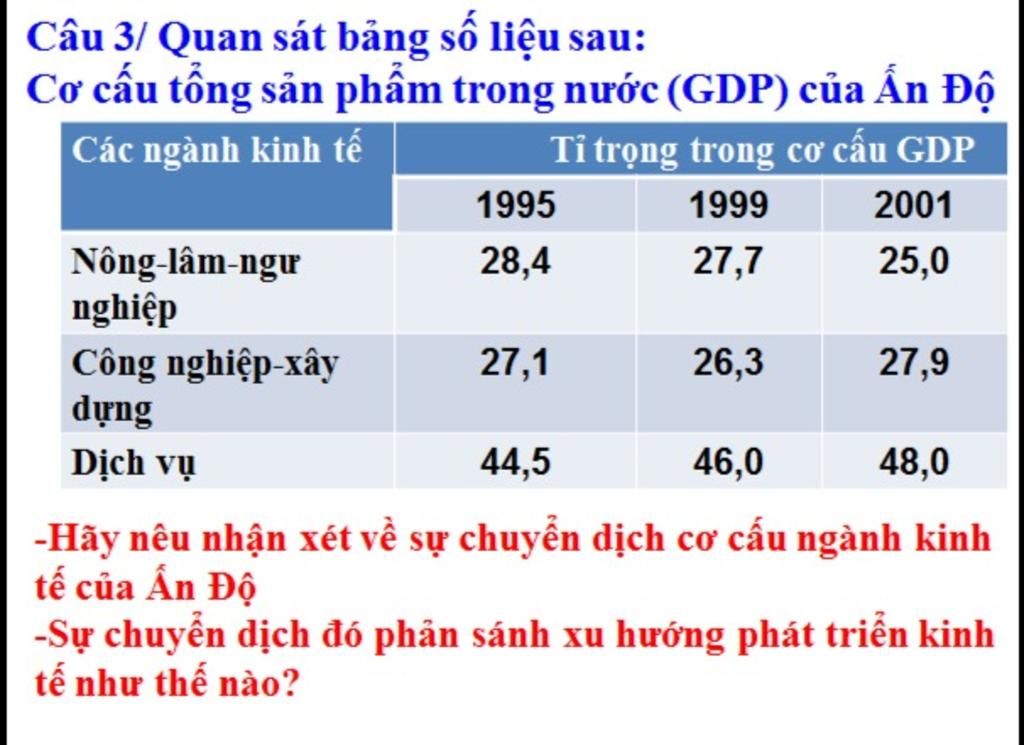 Câu 3/ Quan sát bảng số liệu sau:
Cơ cấu tổng sản phẩm trong nước (GDP) của Ấn Độ

| Các ngành kinh tế | Tỉ trọng trong cơ cấu GDP | | |
|---|---|---|---|
| | 1995 | 1999 | 2001 |
| Nông-lâm-ngư nghiệp | 28,4 | 27,7 | 25,0 |
| Công nghiệp-xây dựng | 27,1 | 26,3 | 27,9 |
| Dịch vụ | 44,5 | 46,0 | 48,0 |

-Hãy nêu nhận xét về sự chuyển dịch cơ cấu ngành kinh tế của Ấn Độ
-Sự chuyển dịch đó phản sánh xu hướng phát triển kinh tế như thế nào?